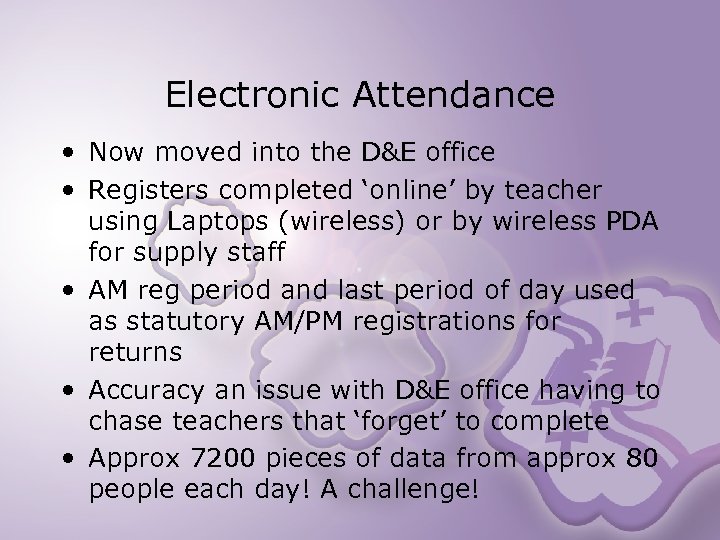 Electronic Attendance

• Now moved into the D&E office
• Registers completed ‘online’ by teacher using Laptops (wireless) or by wireless PDA for supply staff
• AM reg period and last period of day used as statutory AM/PM registrations for returns
• Accuracy an issue with D&E office having to chase teachers that ‘forget’ to complete
• Approx 7200 pieces of data from approx 80 people each day! A challenge!